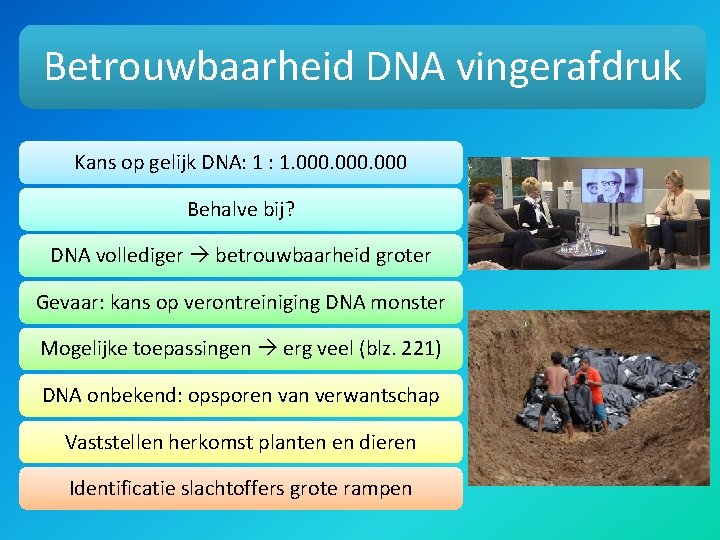 Betrouwbaarheid DNA vingerafdruk

Kans op gelijk DNA: 1 : 1.000.000.000

Behalve bij?

DNA vollediger → betrouwbaarheid groter

Gevaar: kans op verontreiniging DNA monster

Mogelijke toepassingen → erg veel (blz. 221)

DNA onbekend: opsporen van verwantschap

Vaststellen herkomst planten en dieren

Identificatie slachtoffers grote rampen